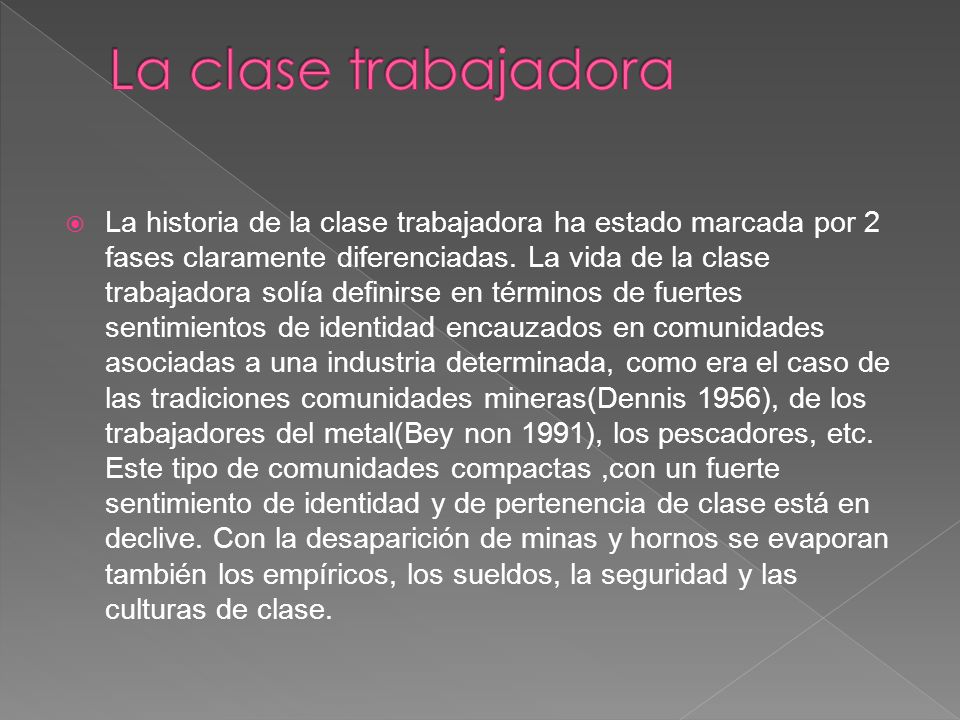 La clase trabajadora

La historia de la clase trabajadora ha estado marcada por 2 fases claramente diferenciadas. La vida de la clase trabajadora solía definirse en términos de fuertes sentimientos de identidad encauzados en comunidades asociadas a una industria determinada, como era el caso de las tradiciones comunidades mineras(Dennis 1956), de los trabajadores del metal(Bey non 1991), los pescadores, etc. Este tipo de comunidades compactas ,con un fuerte sentimiento de identidad y de pertenencia de clase está en declive. Con la desaparición de minas y hornos se evaporan también los empíricos, los sueldos, la seguridad y las culturas de clase.